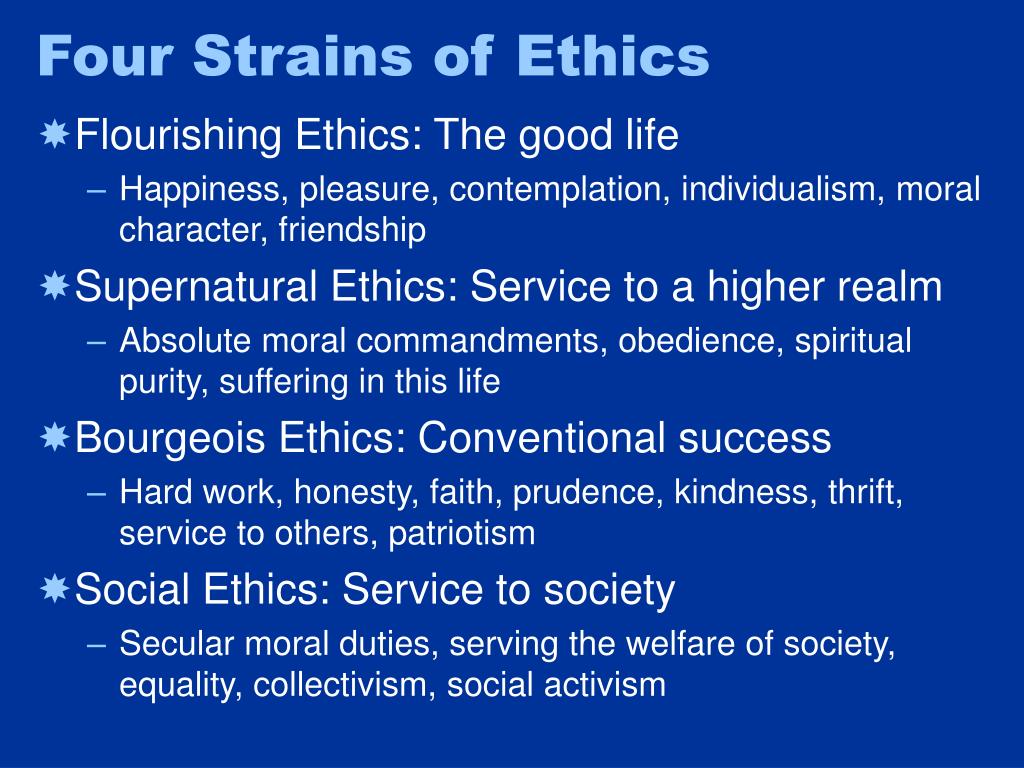 Four Strains of Ethics

Flourishing Ethics: The good life
– Happiness, pleasure, contemplation, individualism, moral character, friendship

Supernatural Ethics: Service to a higher realm
– Absolute moral commandments, obedience, spiritual purity, suffering in this life

Bourgeois Ethics: Conventional success
– Hard work, honesty, faith, prudence, kindness, thrift, service to others, patriotism

Social Ethics: Service to society
– Secular moral duties, serving the welfare of society, equality, collectivism, social activism